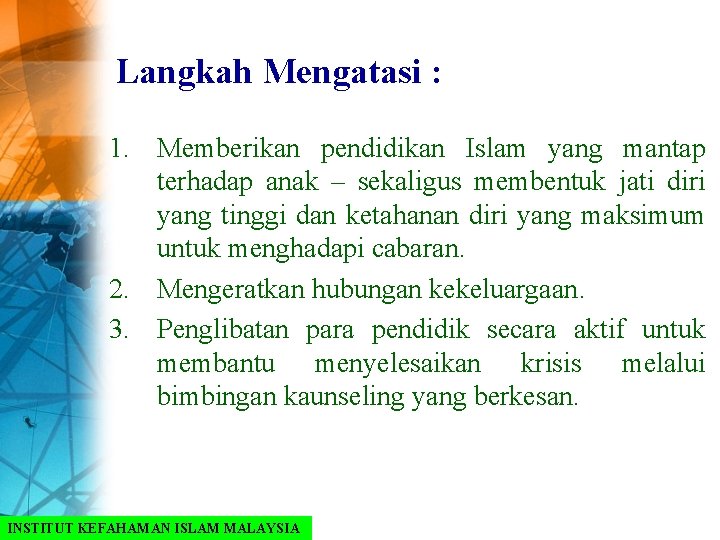 Langkah Mengatasi :

1. Memberikan pendidikan Islam yang mantap terhadap anak – sekaligus membentuk jati diri yang tinggi dan ketahanan diri yang maksimum untuk menghadapi cabaran.
2. Mengeratkan hubungan kekeluargaan.
3. Penglibatan para pendidik secara aktif untuk membantu menyelesaikan krisis melalui bimbingan kaunseling yang berkesan.

INSTITUT KEFAHAMAN ISLAM MALAYSIA